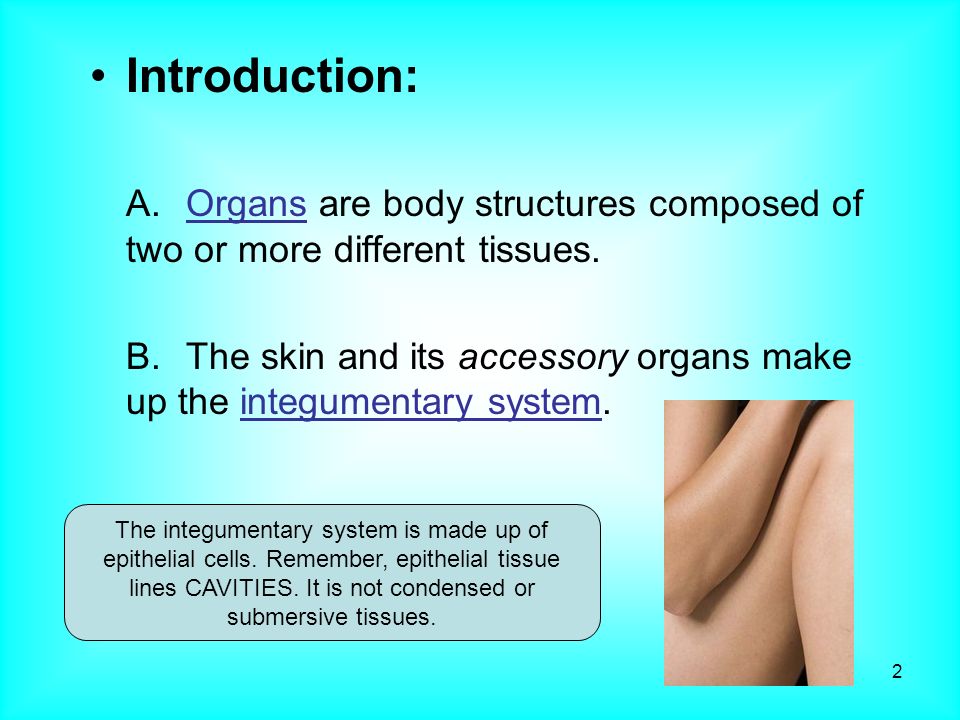 • Introduction:

A. Organs are body structures composed of two or more different tissues.

B. The skin and its accessory organs make up the integumentary system.

The integumentary system is made up of epithelial cells. Remember, epithelial tissue lines CAVITIES. It is not condensed or submersive tissues.

2